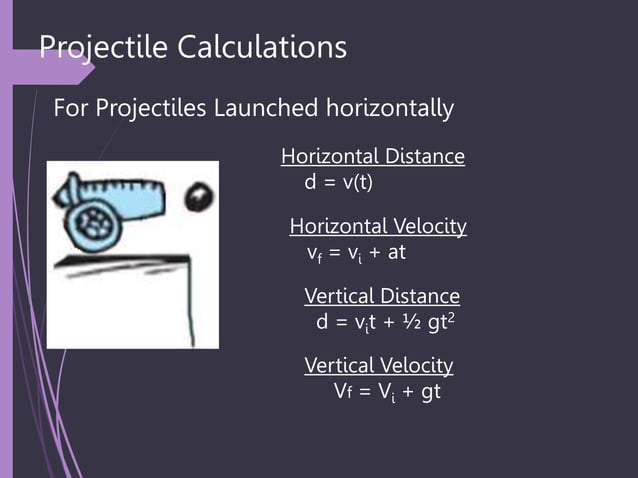 Projectile Calculations

For Projectiles Launched horizontally

Horizontal Distance
$d = v(t)$

Horizontal Velocity
$v_f = v_i + at$

Vertical Distance
$d = v_i t + \frac{1}{2} gt^2$

Vertical Velocity
$V_f = V_i + gt$